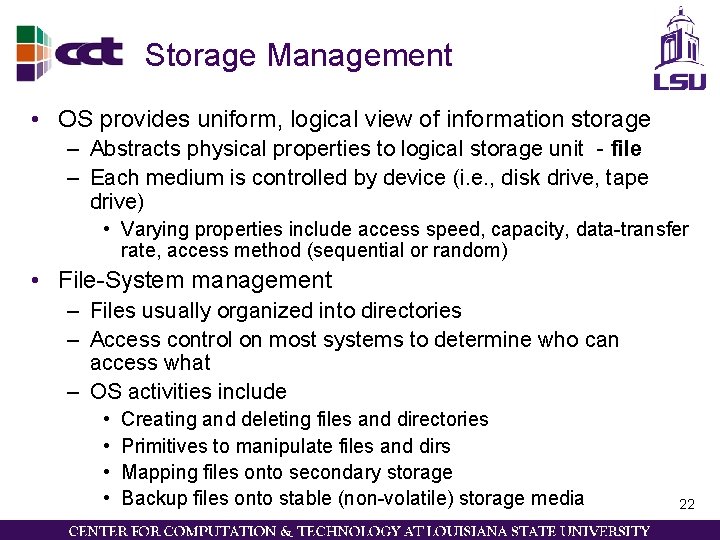 cct Storage Management

LSU

• OS provides uniform, logical view of information storage
– Abstracts physical properties to logical storage unit - file
– Each medium is controlled by device (i.e., disk drive, tape drive)
• Varying properties include access speed, capacity, data-transfer rate, access method (sequential or random)
• File-System management
– Files usually organized into directories
– Access control on most systems to determine who can access what
– OS activities include
• Creating and deleting files and directories
• Primitives to manipulate files and dirs
• Mapping files onto secondary storage
• Backup files onto stable (non-volatile) storage media

22

CENTER FOR COMPUTATION & TECHNOLOGY AT LOUISIANA STATE UNIVERSITY